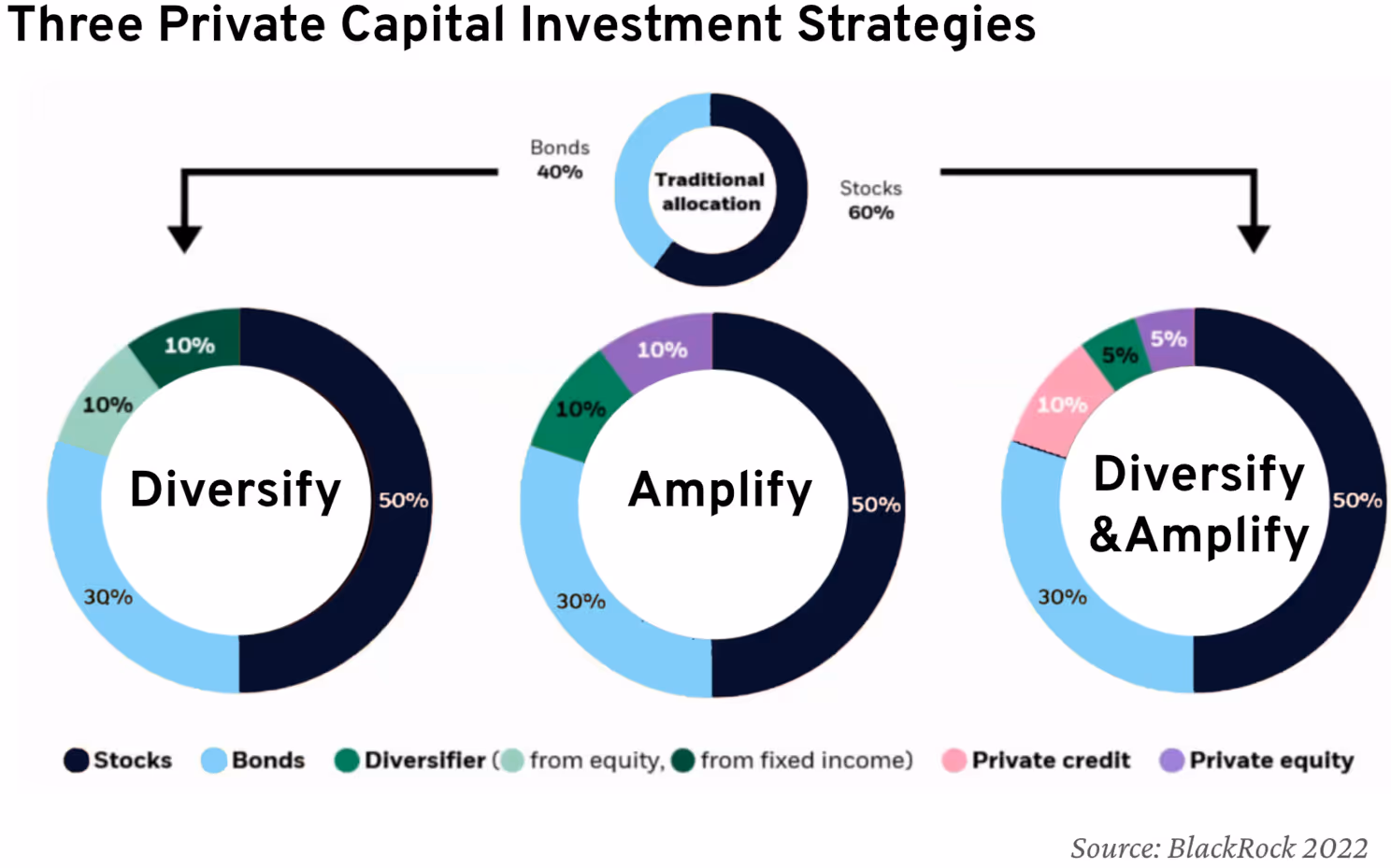 Three Private Capital Investment Strategies

Bonds 40%

Traditional allocation

Stocks 60%

10%
10%
Diversify
50%
30%

10%
10%
Amplify
50%
30%

5%
5%
10%
Diversify &Amplify
50%
30%

Stocks Bonds Diversifier ( from equity, from fixed income) Private credit Private equity

Source: BlackRock 2022